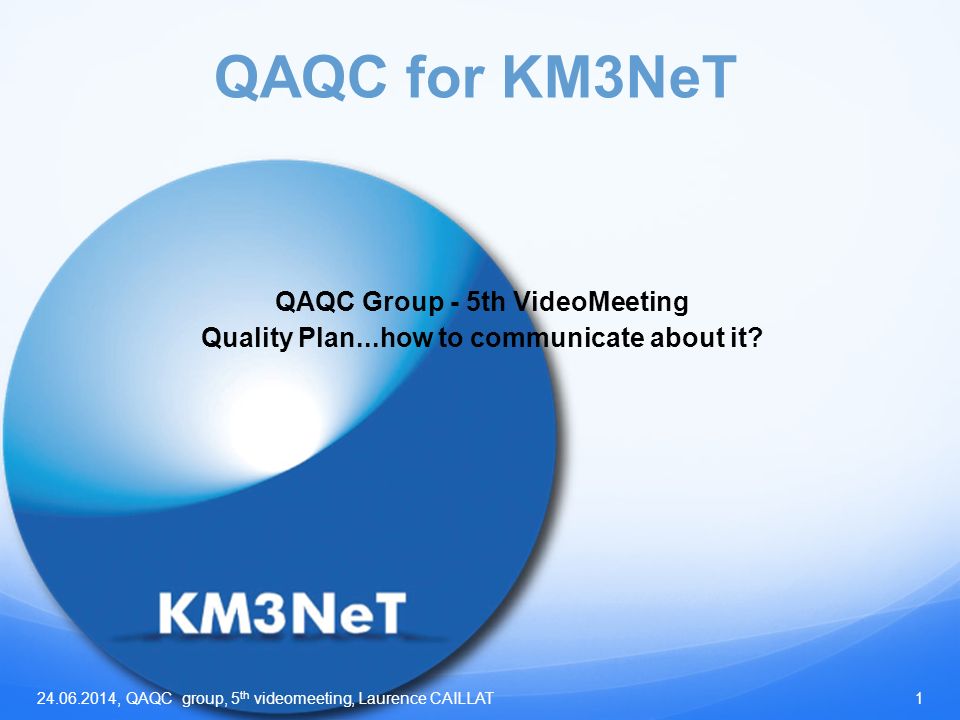 QAQC for KM3NeT

QAQC Group - 5th VideoMeeting
Quality Plan...how to communicate about it?

KM3NeT

24.06.2014, QAQC group, 5$^{th}$ videomeeting, Laurence CAILLAT

1